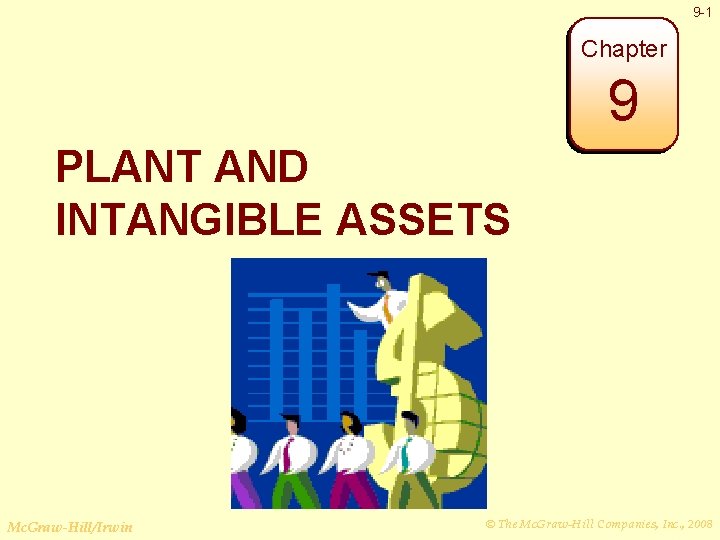 9-1

Chapter 9

PLANT AND INTANGIBLE ASSETS

McGraw-Hill/Irwin

© The McGraw-Hill Companies, Inc., 2008